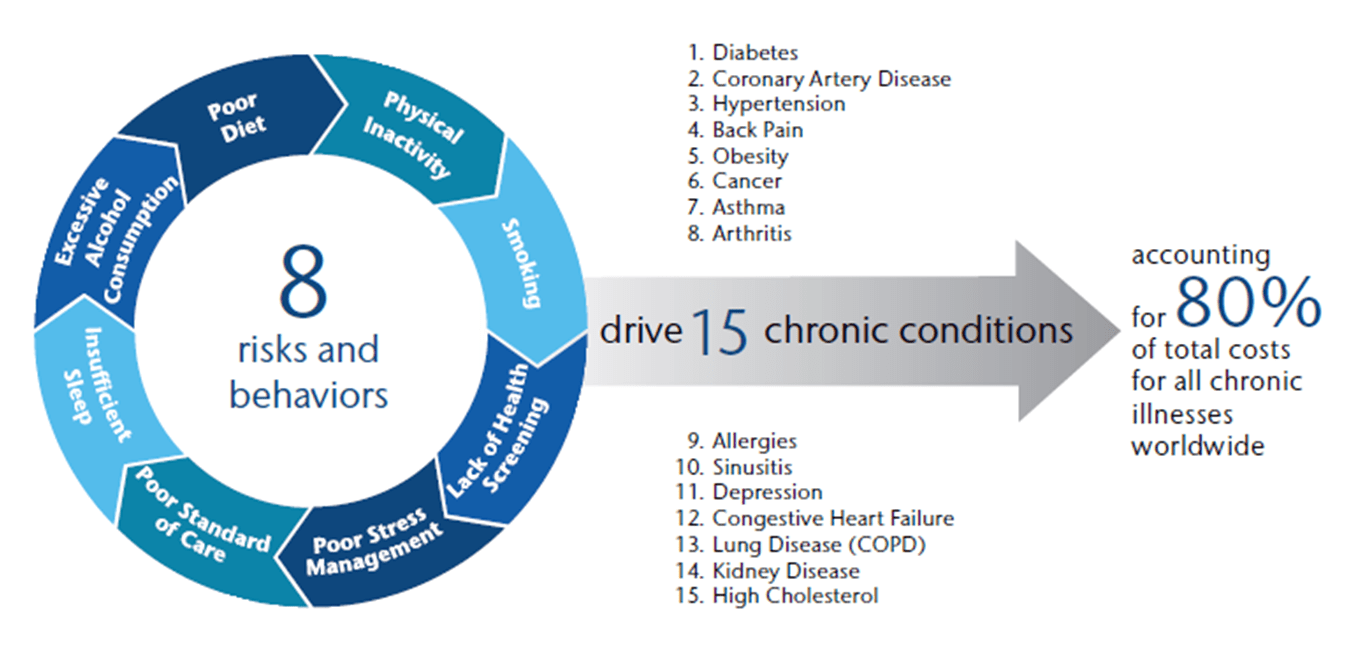 Poor Diet

Physical Inactivity

Smoking

Lack of Health Screening

Poor Stress Management

Poor Standard of Care

Insufficient Sleep

Excessive Alcohol Consumption

8 risks and behaviors

1. Diabetes
2. Coronary Artery Disease
3. Hypertension
4. Back Pain
5. Obesity
6. Cancer
7. Asthma
8. Arthritis

drive 15 chronic conditions

9. Allergies
10. Sinusitis
11. Depression
12. Congestive Heart Failure
13. Lung Disease (COPD)
14. Kidney Disease
15. High Cholesterol

accounting for 80% of total costs for all chronic illnesses worldwide